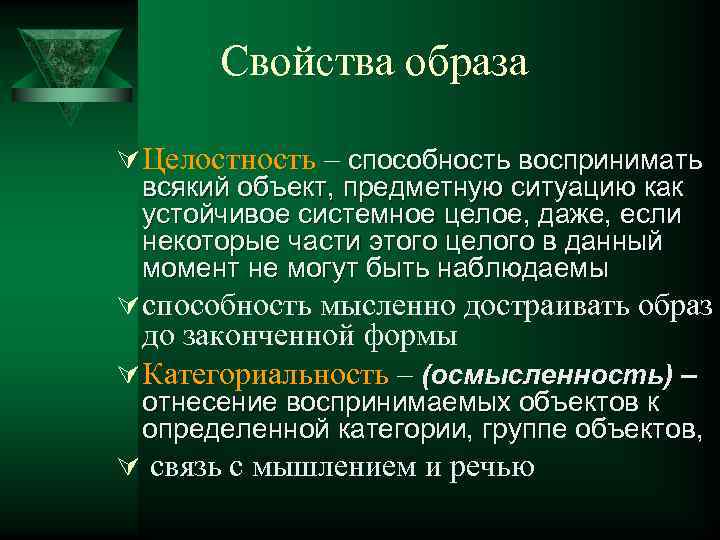 Свойства образа

Целостность – способность воспринимать всякий объект, предметную ситуацию как устойчивое системное целое, даже, если некоторые части этого целого в данный момент не могут быть наблюдаемы

способность мысленно достраивать образ до законченной формы

Категориальность – (осмысленность) – отнесение воспринимаемых объектов к определенной категории, группе объектов,

связь с мышлением и речью